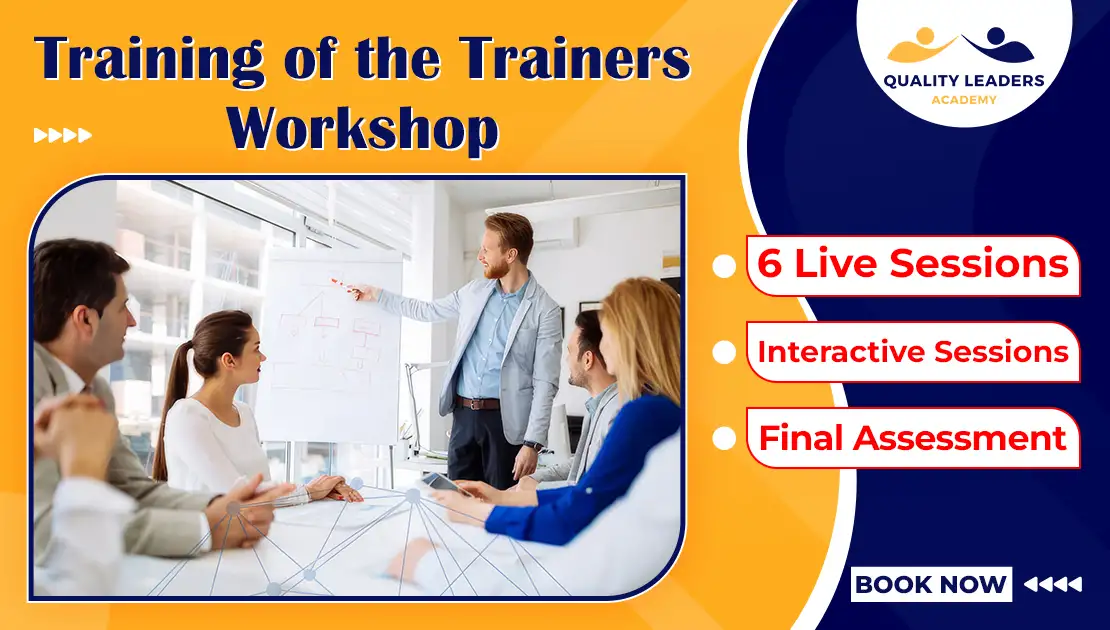 Training of the Trainers Workshop

QUALITY LEADERS
ACADEMY

6 Live Sessions

Interactive Sessions

Final Assessment

BOOK NOW